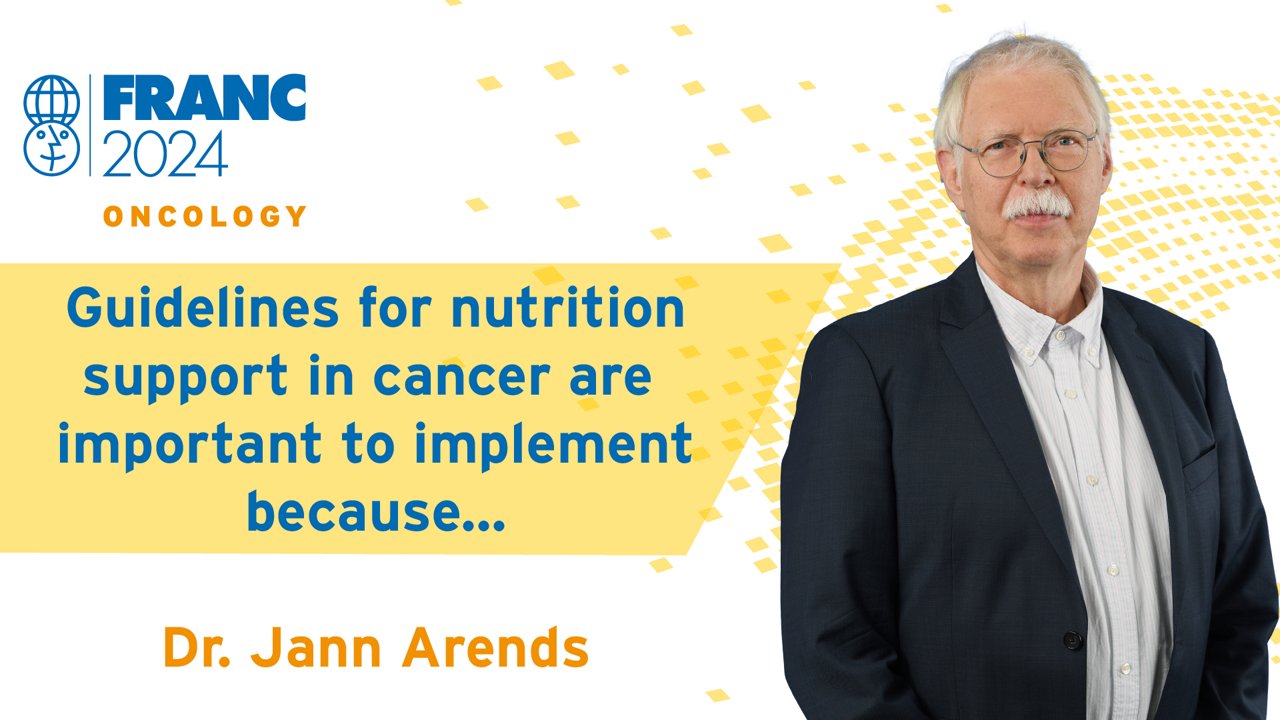 FRANC
2024
ONCOLOGY

Guidelines for nutrition support in cancer are important to implement because...

Dr. Jann Arends